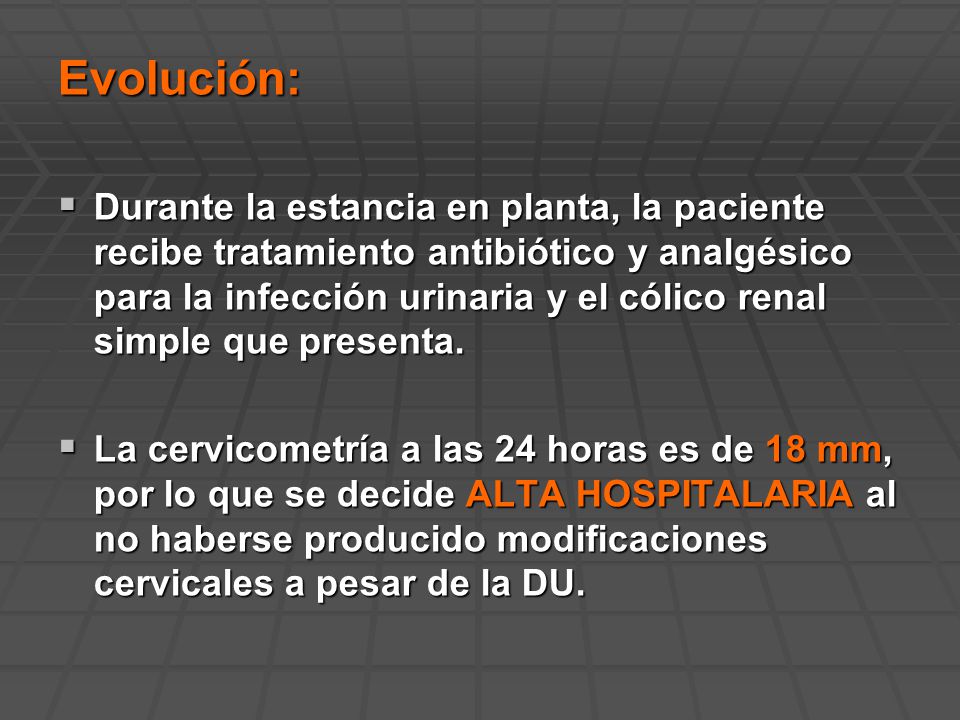 Evolución:

▪ Durante la estancia en planta, la paciente recibe tratamiento antibiótico y analgésico para la infección urinaria y el cólico renal simple que presenta.

▪ La cervicometría a las 24 horas es de 18 mm, por lo que se decide ALTA HOSPITALARIA al no haberse producido modificaciones cervicales a pesar de la DU.